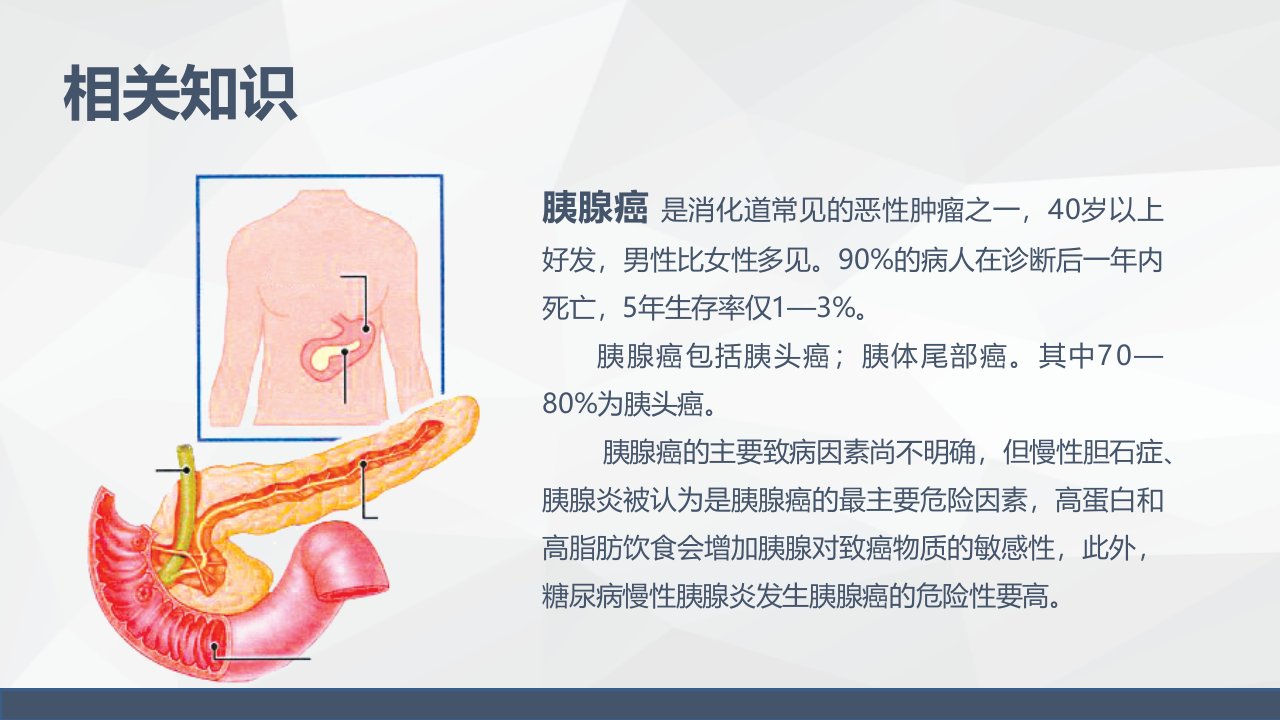 相关知识

胰腺癌 是消化道常见的恶性肿瘤之一，40岁以上好发，男性比女性多见。90%的病人在诊断后一年内死亡，5年生存率仅1—3%。

胰腺癌包括胰头癌；胰体尾部癌。其中70—80%为胰头癌。

胰腺癌的主要致病因素尚不明确，但慢性胆石症、胰腺炎被认为是胰腺癌的最主要危险因素，高蛋白和高脂肪饮食会增加胰腺对致癌物质的敏感性，此外，糖尿病慢性胰腺炎发生胰腺癌的危险性要高。